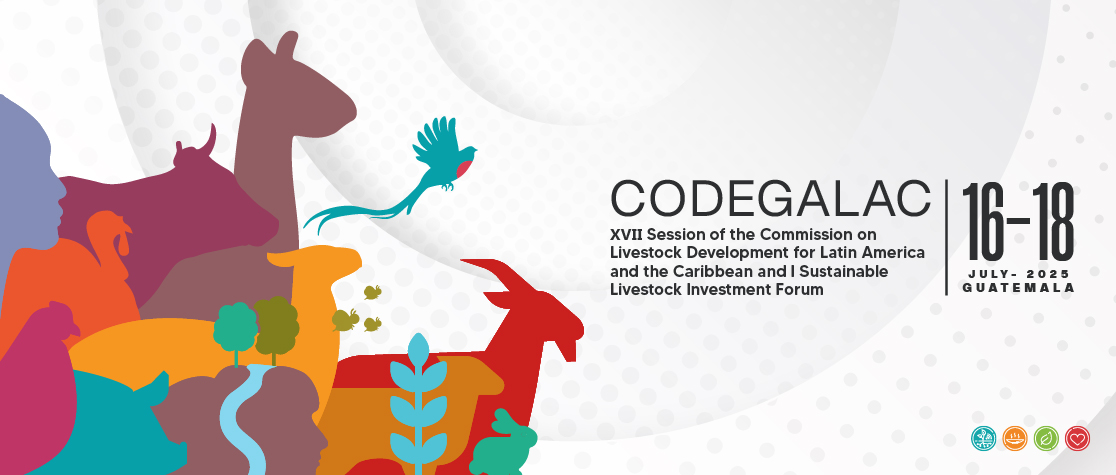 CODEGALAC

XVII Session of the Commission on Livestock Development for Latin America and the Caribbean and I Sustainable Livestock Investment Forum

16-18

JULY- 2025
GUATEMALA